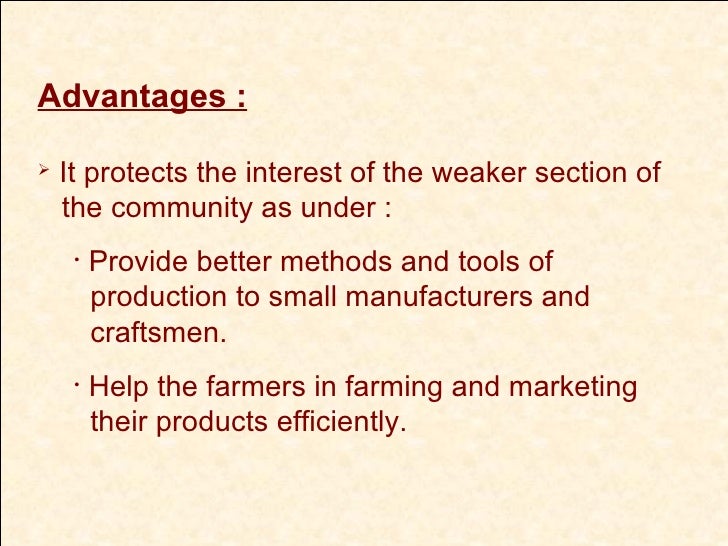 Advantages :

➢ It protects the interest of the weaker section of the community as under :

· Provide better methods and tools of production to small manufacturers and craftsmen.

· Help the farmers in farming and marketing their products efficiently.